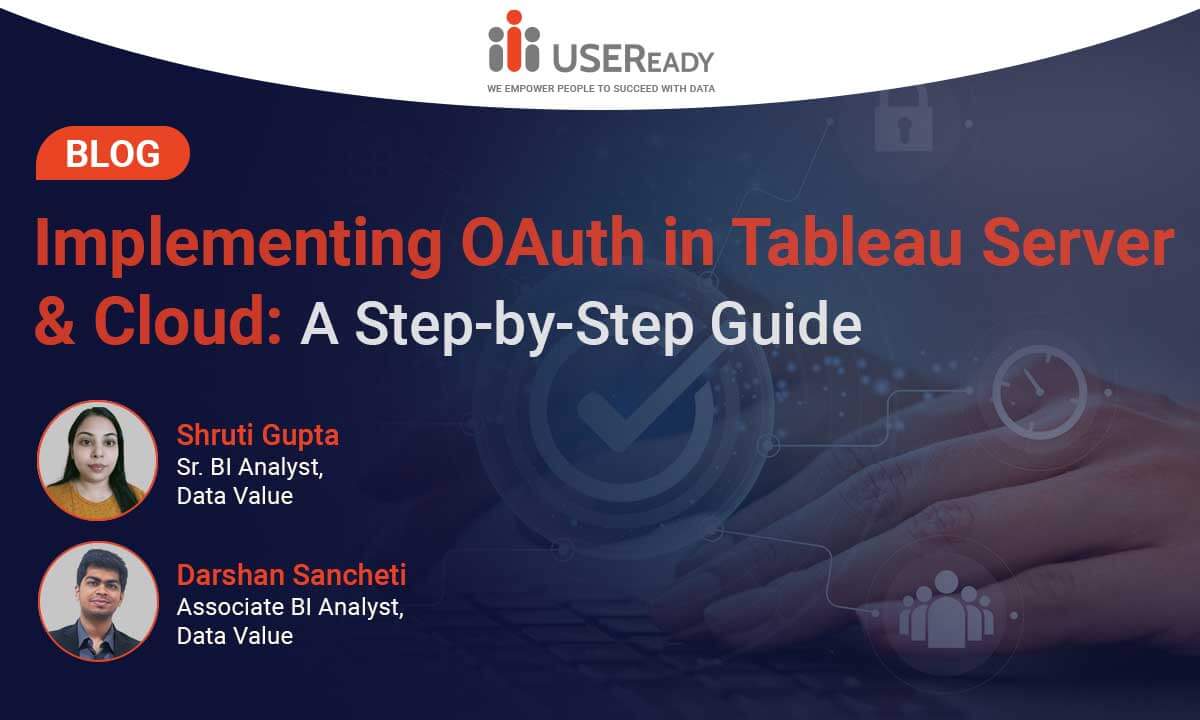 USEREADY
WE EMPOWER PEOPLE TO SUCCEED WITH DATA

BLOG

Implementing OAuth in Tableau Server & Cloud: A Step-by-Step Guide

Shruti Gupta
Sr. BI Analyst, Data Value

Darshan Sancheti
Associate BI Analyst, Data Value